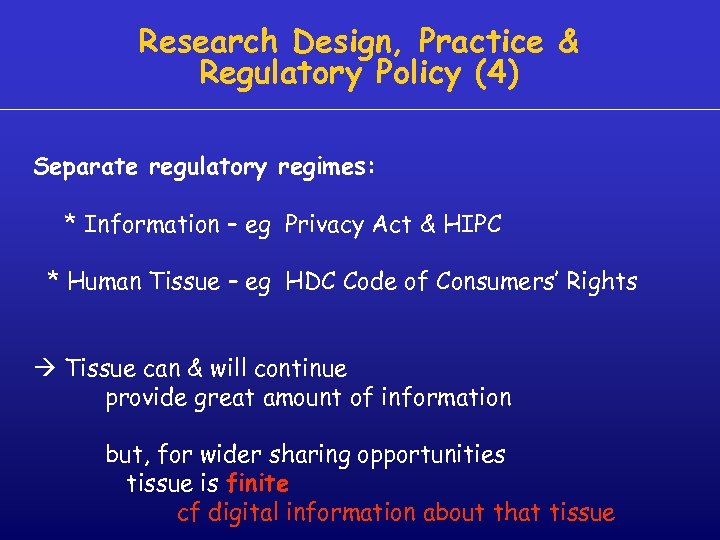 Research Design, Practice & Regulatory Policy (4)

Separate regulatory regimes:

* Information – eg Privacy Act & HIPC

* Human Tissue – eg HDC Code of Consumers' Rights

→ Tissue can & will continue provide great amount of information

but, for wider sharing opportunities tissue is finite cf digital information about that tissue